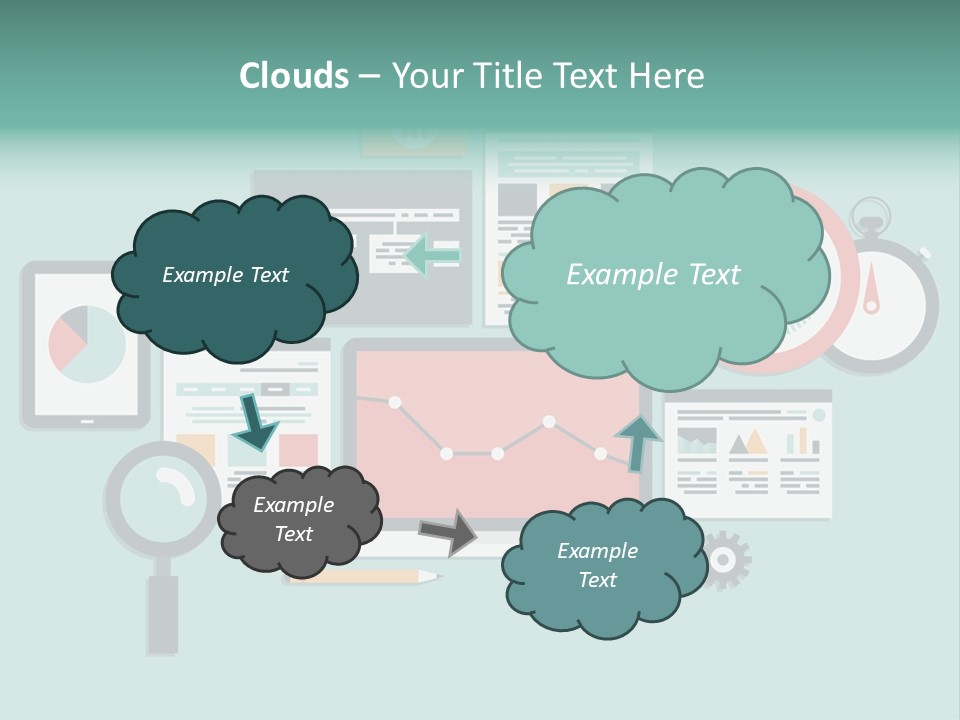 Clouds – Your Title Text Here

Example Text

Example Text

Example Text

Example Text